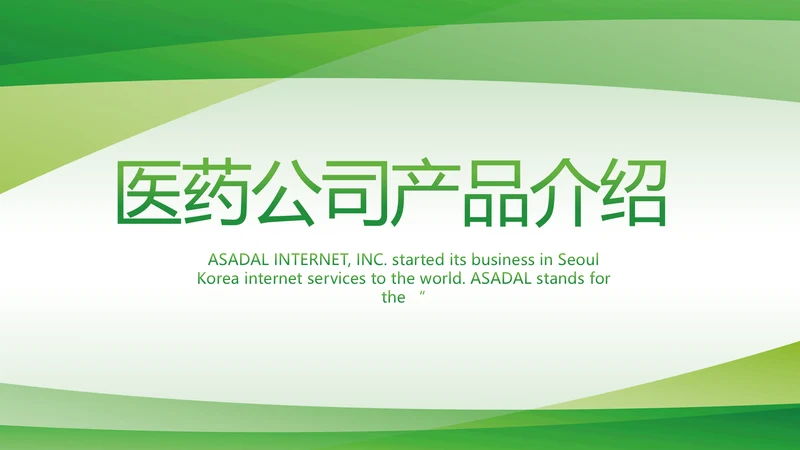 医药公司产品介绍

ASADAL INTERNET, INC. started its business in Seoul Korea internet services to the world. ASADAL stands for the “